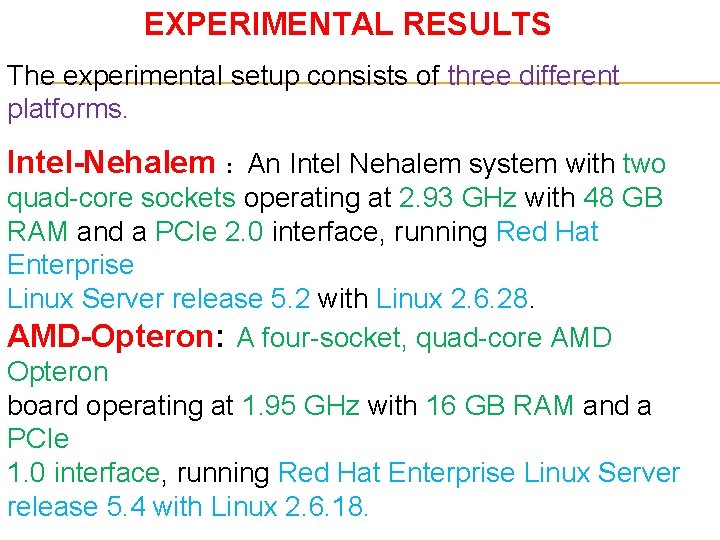 EXPERIMENTAL RESULTS

The experimental setup consists of three different platforms.

Intel-Nehalem ： An Intel Nehalem system with two quad-core sockets operating at 2.93 GHz with 48 GB RAM and a PCIe 2.0 interface, running Red Hat Enterprise
Linux Server release 5.2 with Linux 2.6.28.

AMD-Opteron: A four-socket, quad-core AMD Opteron
board operating at 1.95 GHz with 16 GB RAM and a PCIe
1.0 interface, running Red Hat Enterprise Linux Server release 5.4 with Linux 2.6.18.